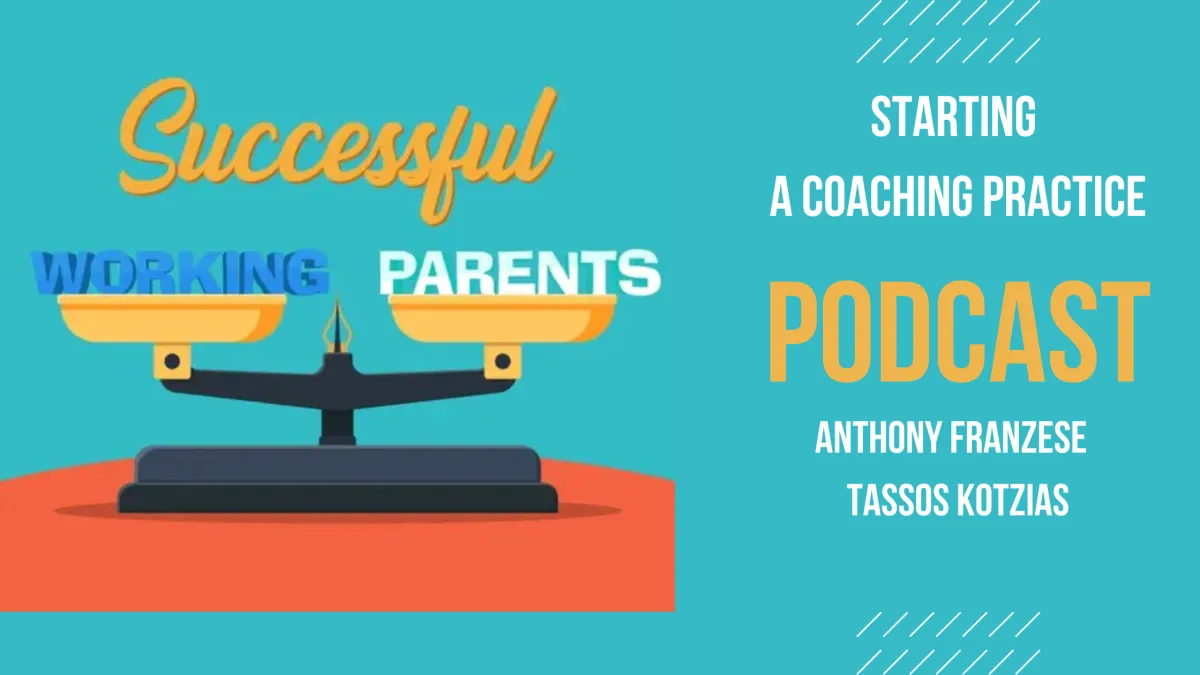 Successful
WORKING PARENTS

STARTING
A COACHING PRACTICE
PODCAST
ANTHONY FRANZESE
TASSOS KOTZIAS